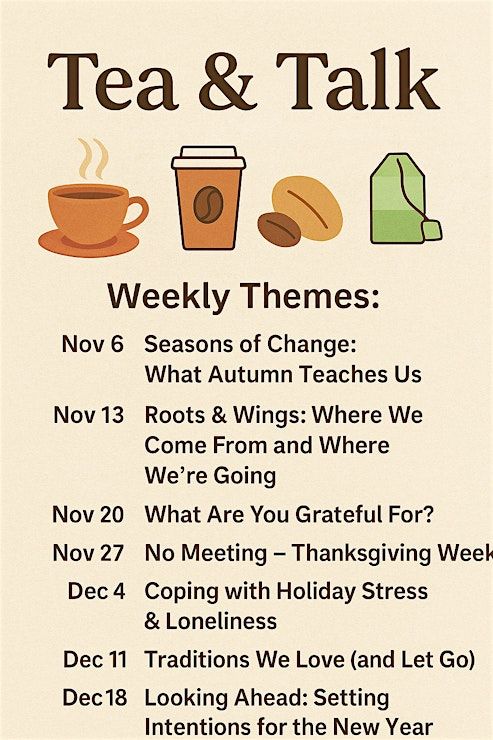 Tea & Talk

Weekly Themes:

Nov 6 Seasons of Change: What Autumn Teaches Us

Nov 13 Roots & Wings: Where We Come From and Where We're Going

Nov 20 What Are You Grateful For?

Nov 27 No Meeting – Thanksgiving Week

Dec 4 Coping with Holiday Stress & Loneliness

Dec 11 Traditions We Love (and Let Go)

Dec 18 Looking Ahead: Setting Intentions for the New Year